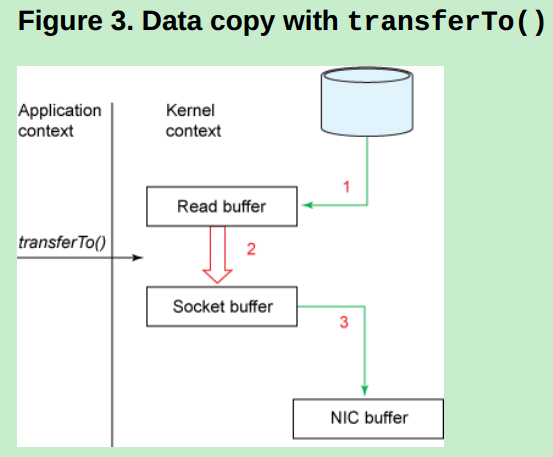 Figure 3. Data copy with transferTo()

Application context

Kernel context

1

Read buffer

transferTo()

2

Socket buffer

3

NIC buffer